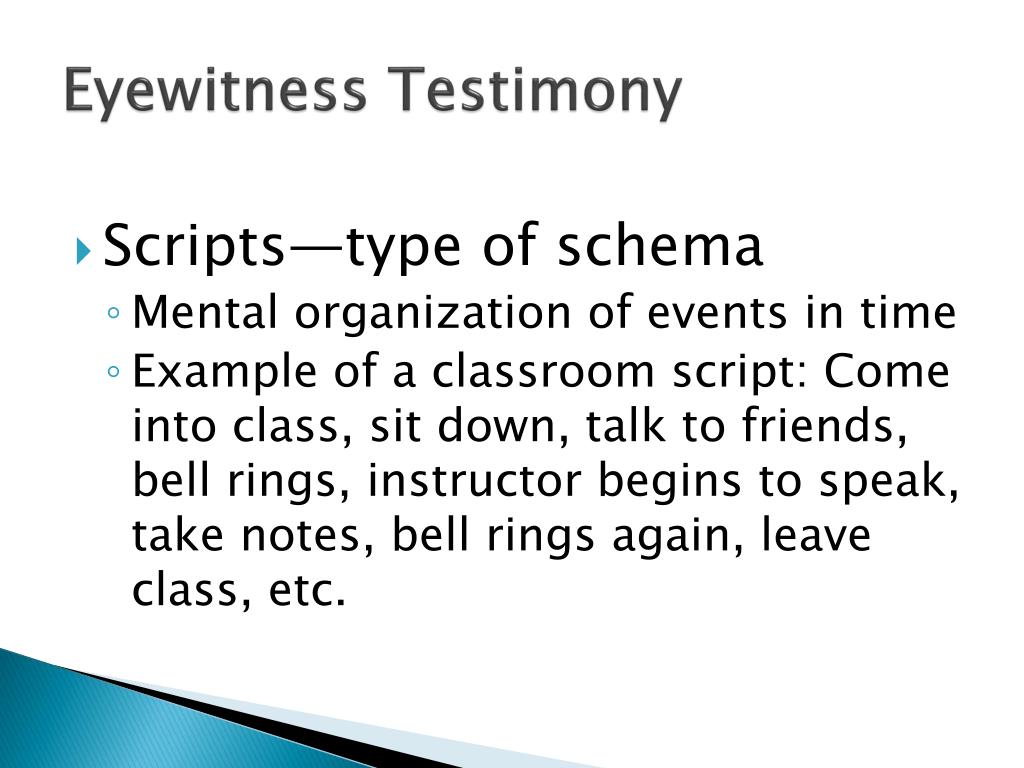 Eyewitness Testimony

Scripts—type of schema

Mental organization of events in time

Example of a classroom script: Come into class, sit down, talk to friends, bell rings, instructor begins to speak, take notes, bell rings again, leave class, etc.